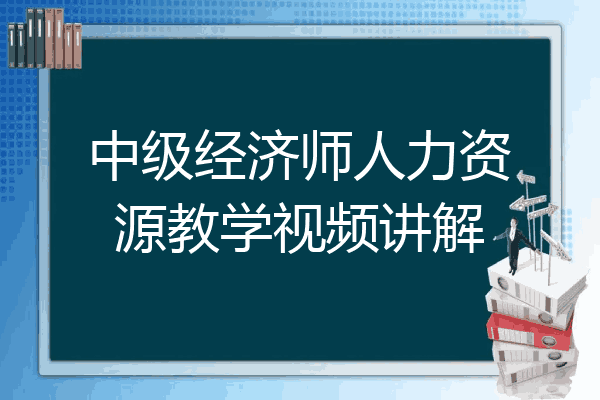 中级经济师人力资源教学视频讲解